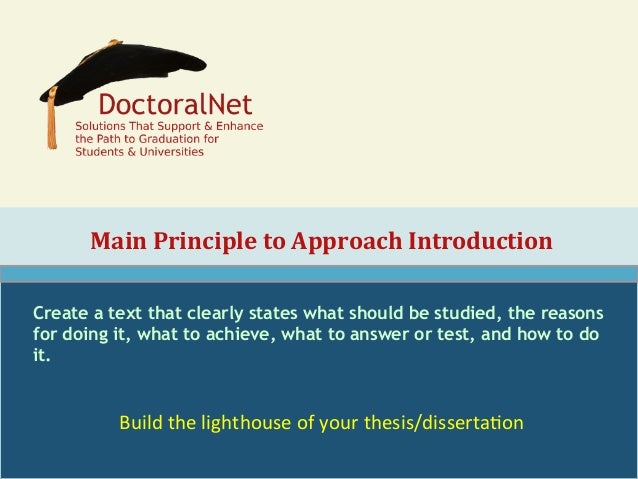 DoctoralNet
Solutions That Support & Enhance the Path to Graduation for Students & Universities

Main Principle to Approach Introduction

Create a text that clearly states what should be studied, the reasons for doing it, what to achieve, what to answer or test, and how to do it.

Build the lighthouse of your thesis/dissertation